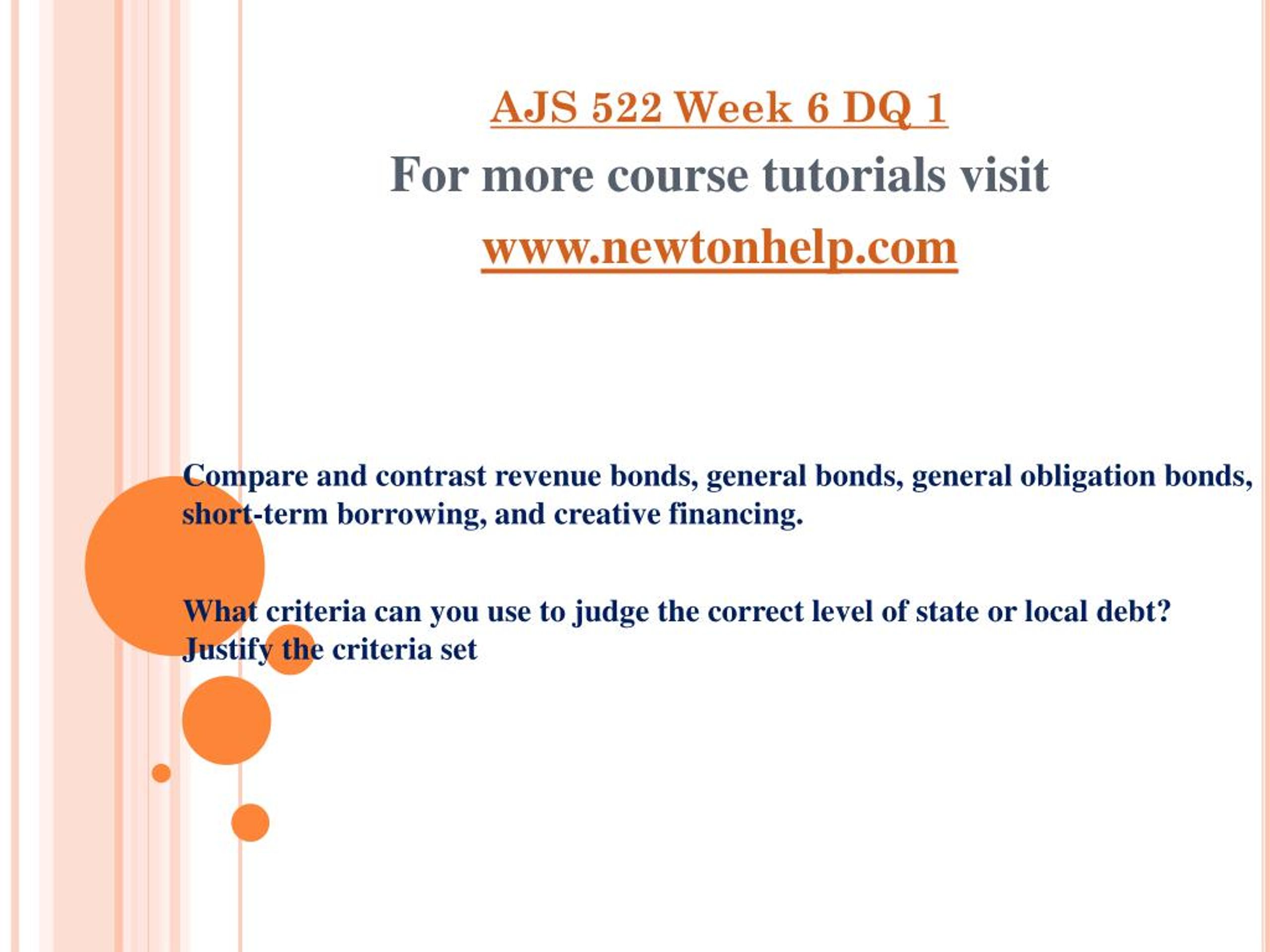 AJS 522 Week 6 DQ 1

For more course tutorials visit

www.newtonhelp.com

Compare and contrast revenue bonds, general bonds, general obligation bonds, short-term borrowing, and creative financing.

What criteria can you use to judge the correct level of state or local debt? Justify the criteria set